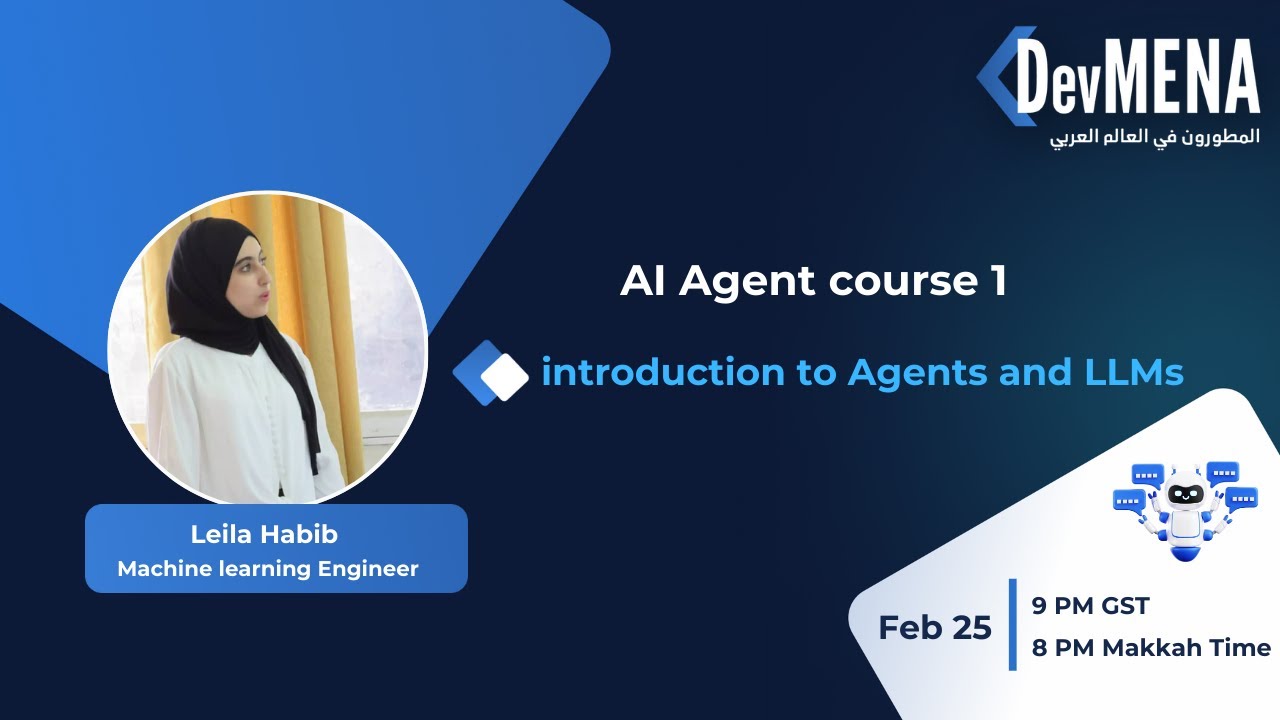 DevMENA
المطورون في العالم العربي

AI Agent course 1

introduction to Agents and LLMs

Leila Habib
Machine learning Engineer

Feb 25
9 PM GST
8 PM Makkah Time